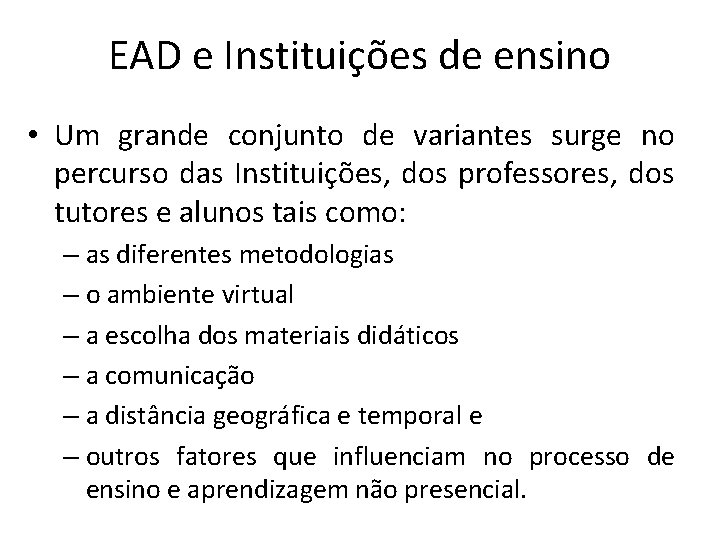 EAD e Instituições de ensino

• Um grande conjunto de variantes surge no percurso das Instituições, dos professores, dos tutores e alunos tais como:
– as diferentes metodologias
– o ambiente virtual
– a escolha dos materiais didáticos
– a comunicação
– a distância geográfica e temporal e
– outros fatores que influenciam no processo de ensino e aprendizagem não presencial.